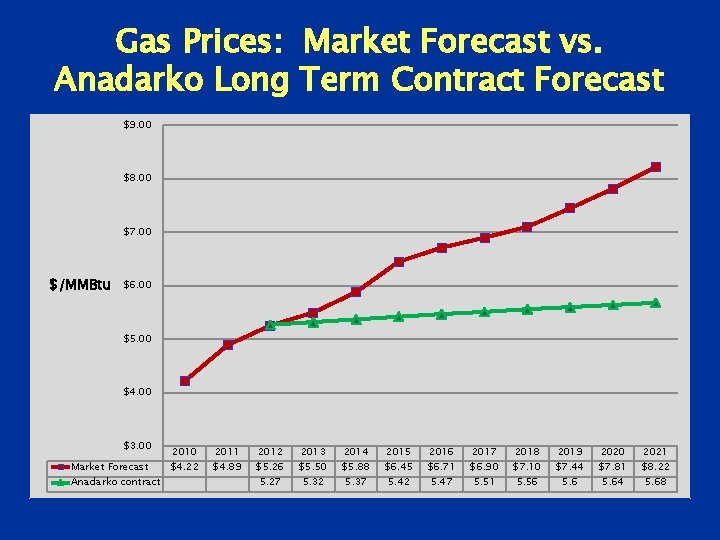 Gas Prices: Market Forecast vs. Anadarko Long Term Contract Forecast

$9.00
$8.00
$7.00
$/MMBtu $6.00
$5.00
$4.00
$3.00

| | 2010 | 2011 | 2012 | 2013 | 2014 | 2015 | 2016 | 2017 | 2018 | 2019 | 2020 | 2021 |
|---|---|---|---|---|---|---|---|---|---|---|---|---|
| Market Forecast | $4.22 | $4.89 | $5.26 | $5.50 | $5.88 | $6.45 | $6.71 | $6.90 | $7.10 | $7.44 | $7.81 | $8.22 |
| Anadarko contract | | | 5.27 | 5.32 | 5.37 | 5.42 | 5.47 | 5.51 | 5.56 | 5.6 | 5.64 | 5.68 |